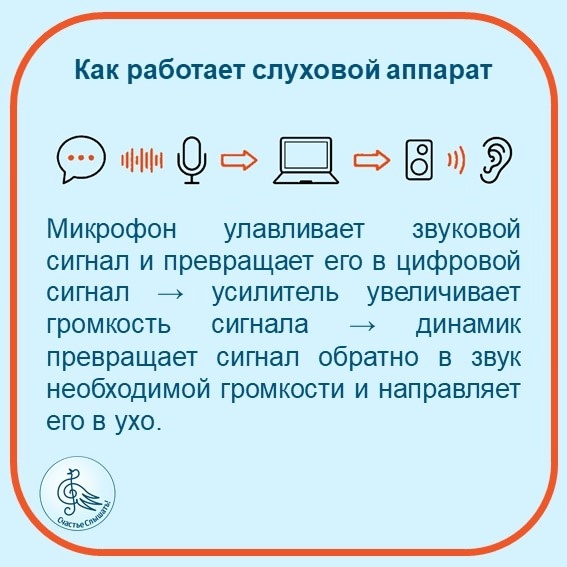 Как работает слуховой аппарат

Микрофон улавливает звуковой сигнал и превращает его в цифровой сигнал → усилитель увеличивает громкость сигнала → динамик превращает сигнал обратно в звук необходимой громкости и направляет его в ухо.

Счастье Слышать!